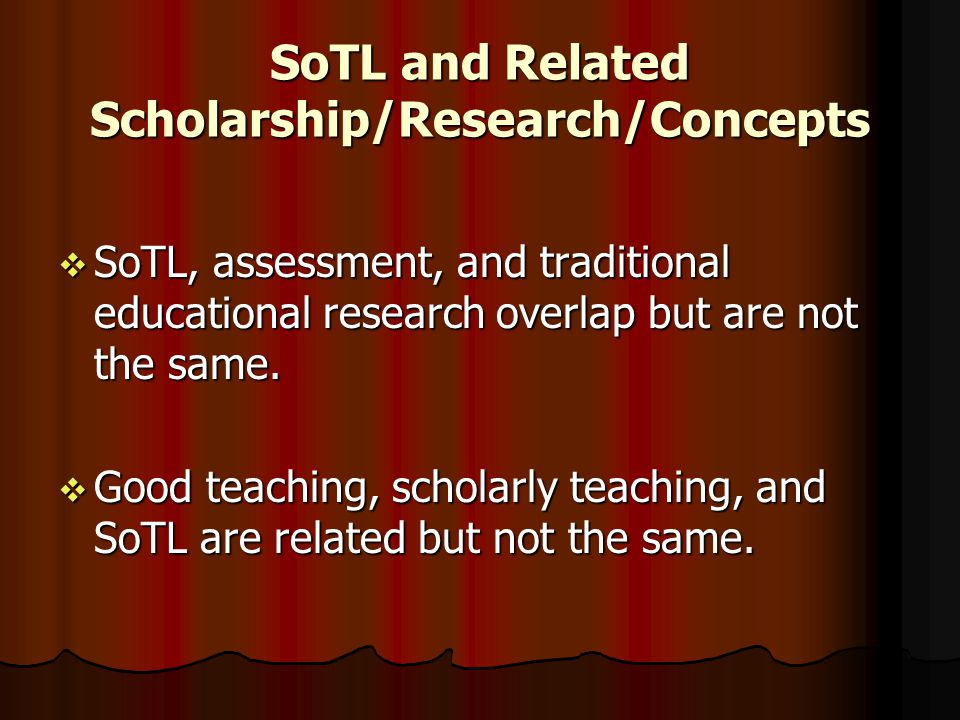 SoTL and Related Scholarship/Research/Concepts

❖ SoTL, assessment, and traditional educational research overlap but are not the same.

❖ Good teaching, scholarly teaching, and SoTL are related but not the same.